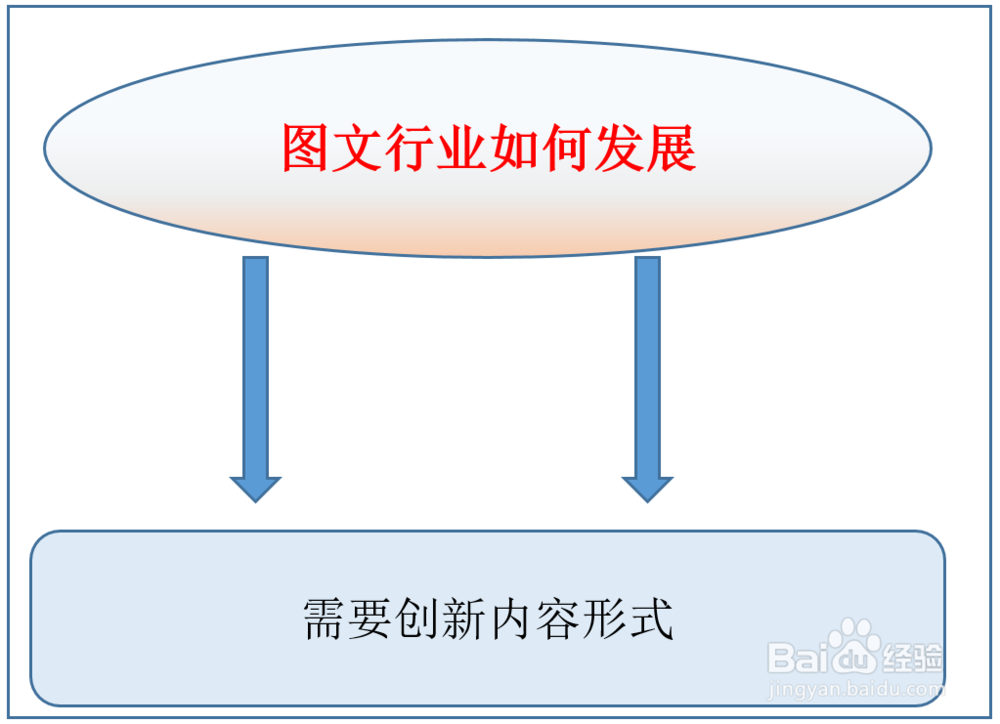 图文行业如何发展

需要创新内容形式

Baidu经验
jingyan.baidu.com